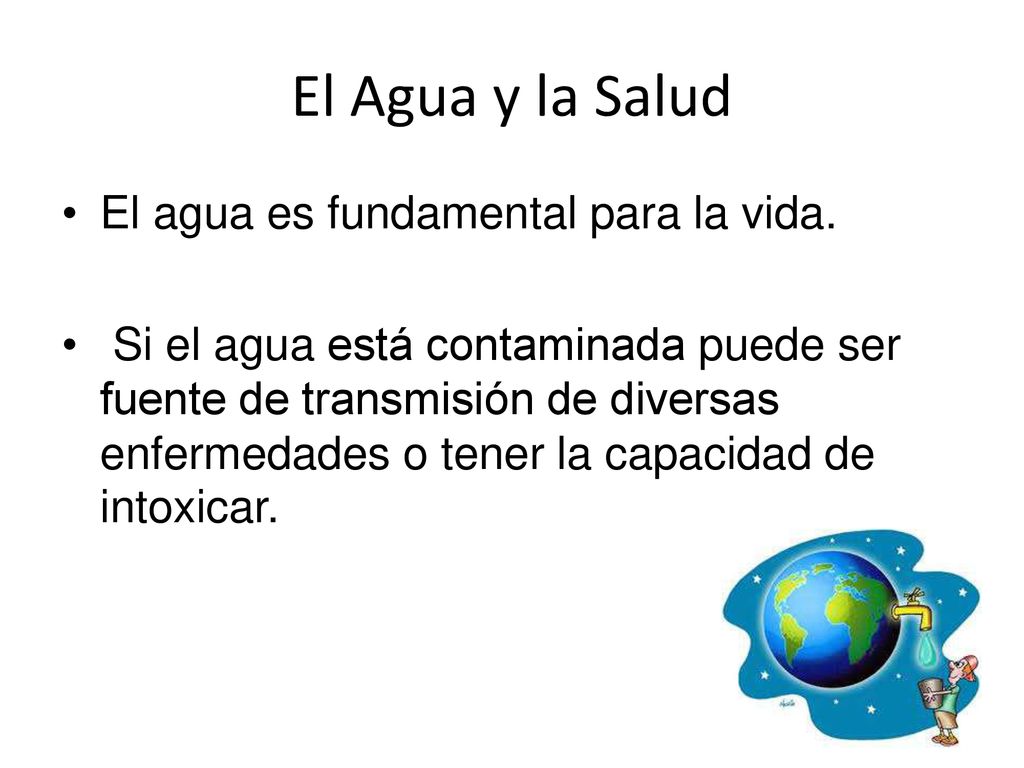 El Agua y la Salud

• El agua es fundamental para la vida.

• Si el agua está contaminada puede ser fuente de transmisión de diversas enfermedades o tener la capacidad de intoxicar.